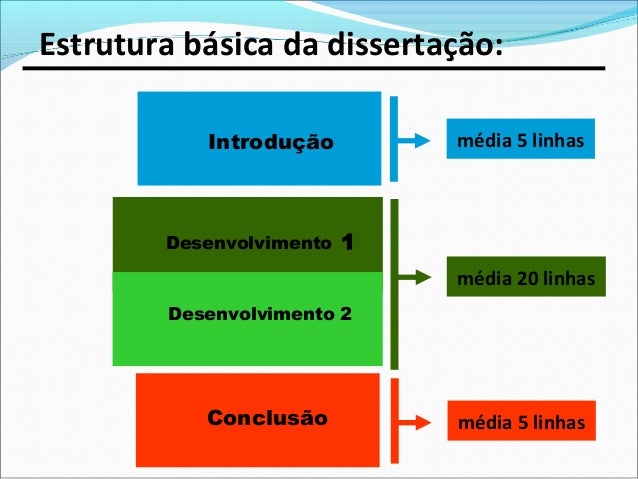 Estrutura básica da dissertação:

Introdução

média 5 linhas

Desenvolvimento 1

Desenvolvimento 2

média 20 linhas

Conclusão

média 5 linhas